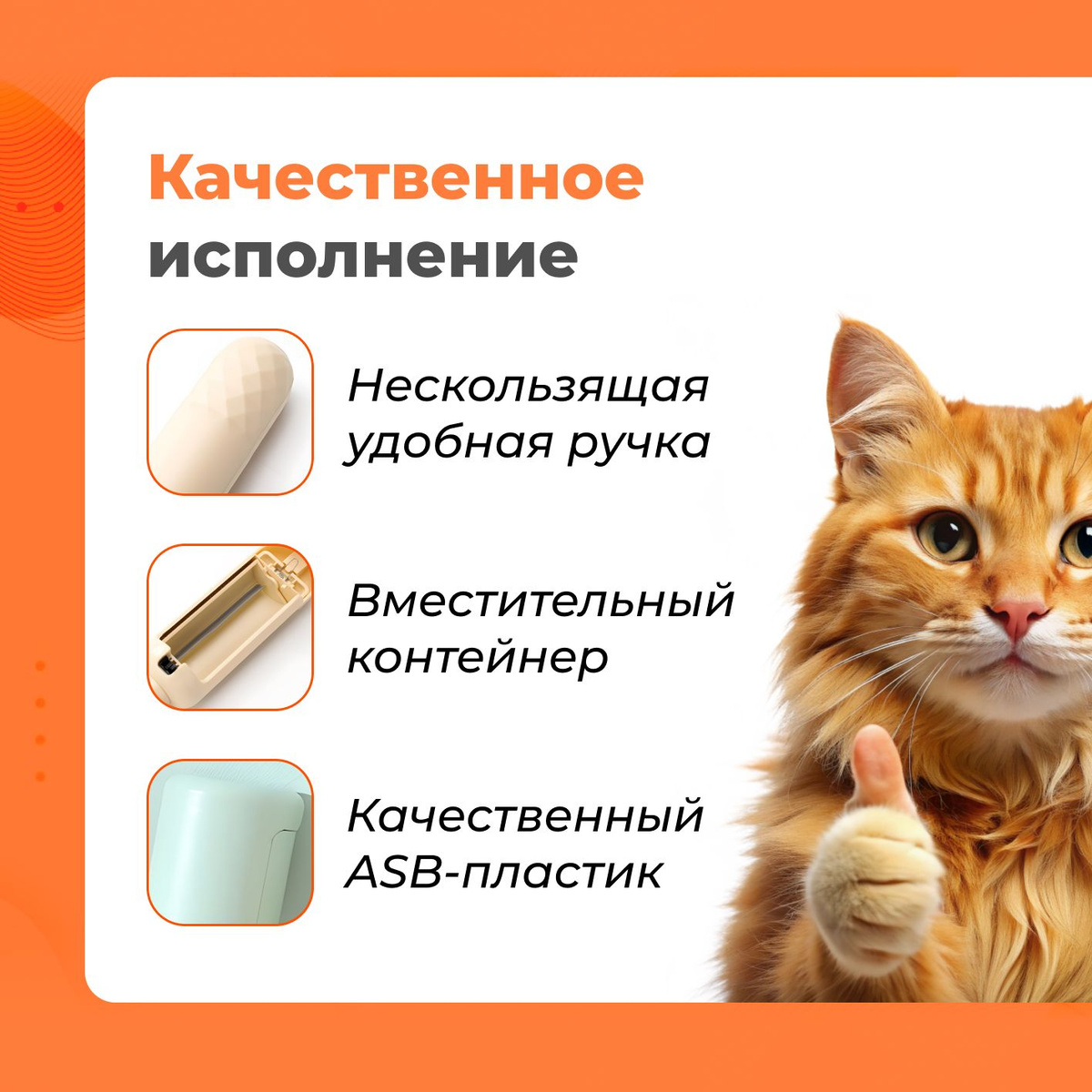 Качественное исполнение

Нескользящая удобная ручка

Вместительный контейнер

Качественный ASB-пластик